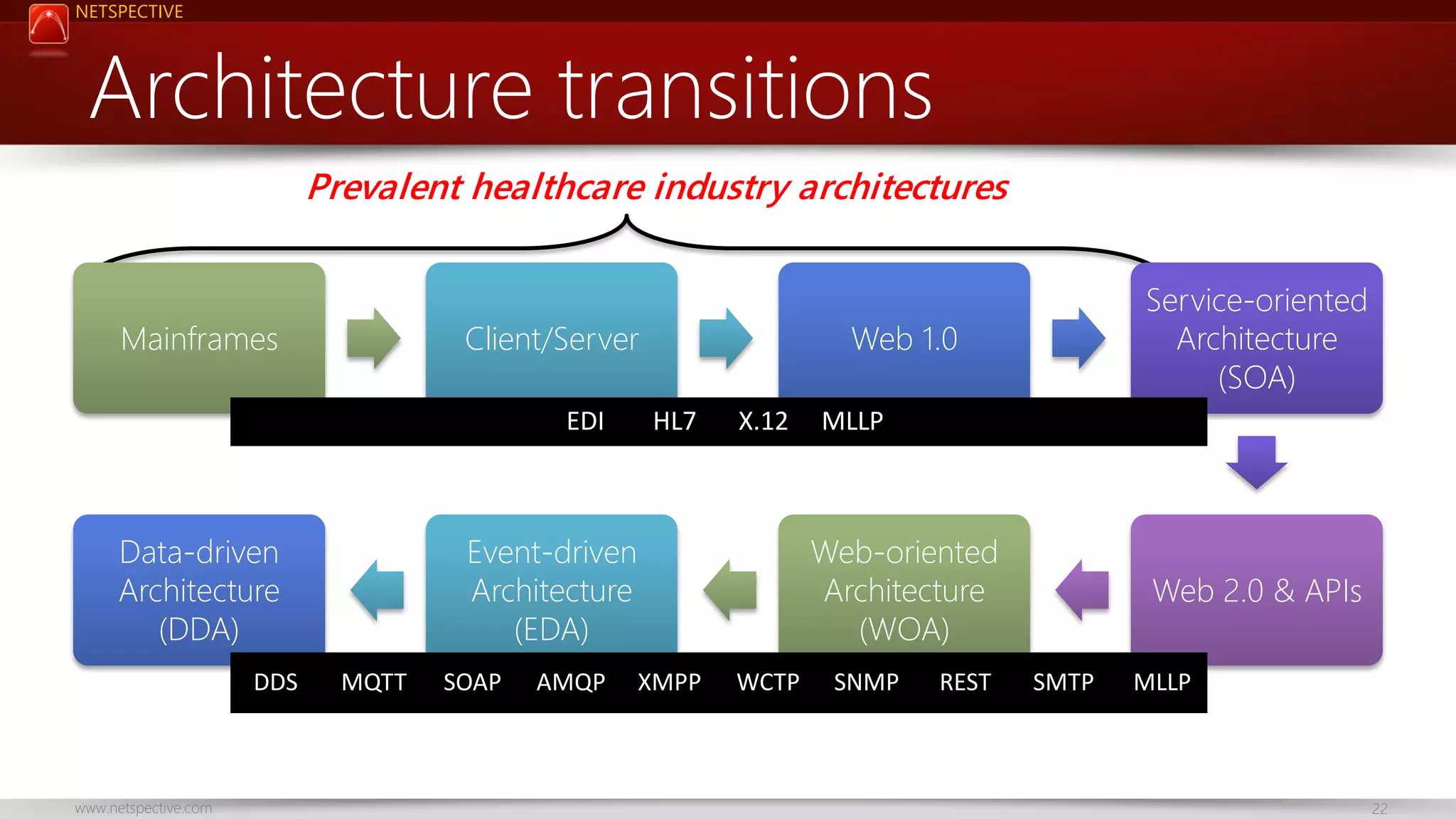 NETSPECTIVE

Architecture transitions

Prevalent healthcare industry architectures

Mainframes

Client/Server

Web 1.0

Service-oriented Architecture (SOA)

EDI HL7 X.12 MLLP

Data-driven Architecture (DDA)

Event-driven Architecture (EDA)

Web-oriented Architecture (WOA)

Web 2.0 & APIs

DDS MQTT SOAP AMQP XMPP WCTP SNMP REST SMTP MLLP

www.netspective.com

22